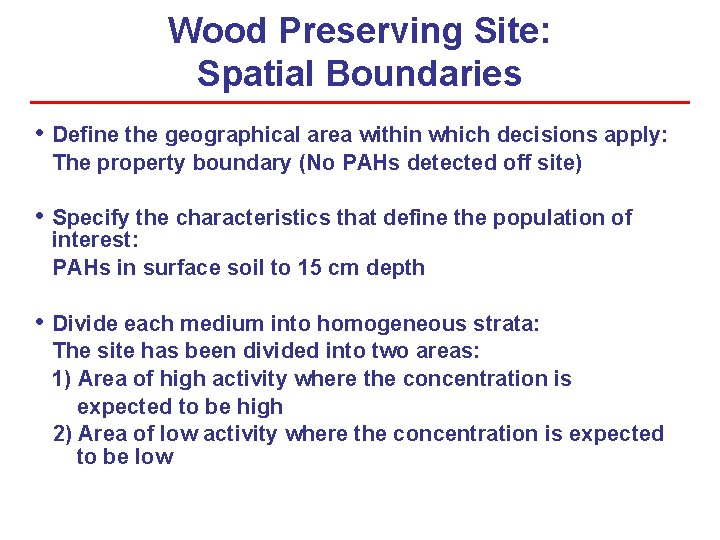 Wood Preserving Site:
Spatial Boundaries

• Define the geographical area within which decisions apply:
The property boundary (No PAHs detected off site)

• Specify the characteristics that define the population of interest:
PAHs in surface soil to 15 cm depth

• Divide each medium into homogeneous strata:
The site has been divided into two areas:
1) Area of high activity where the concentration is expected to be high
2) Area of low activity where the concentration is expected to be low